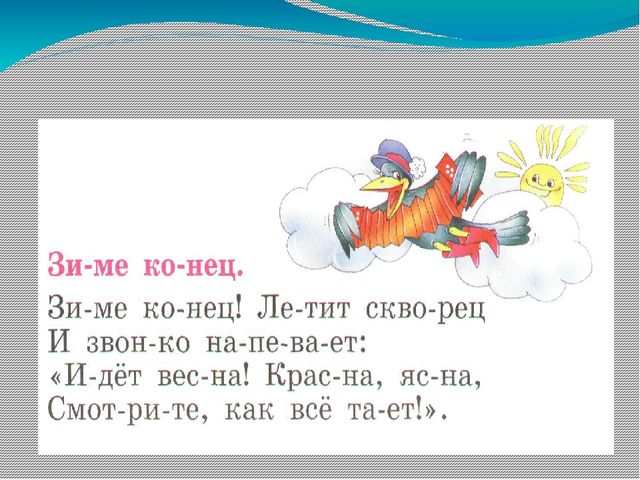 Зи-ме ко-нец.

Зи-ме ко-нец! Ле-тит скво-рец
И звон-ко на-пе-ва-ет:
«И-дёт вес-на! Крас-на, яс-на,
Смот-ри-те, как всё та-ет!».